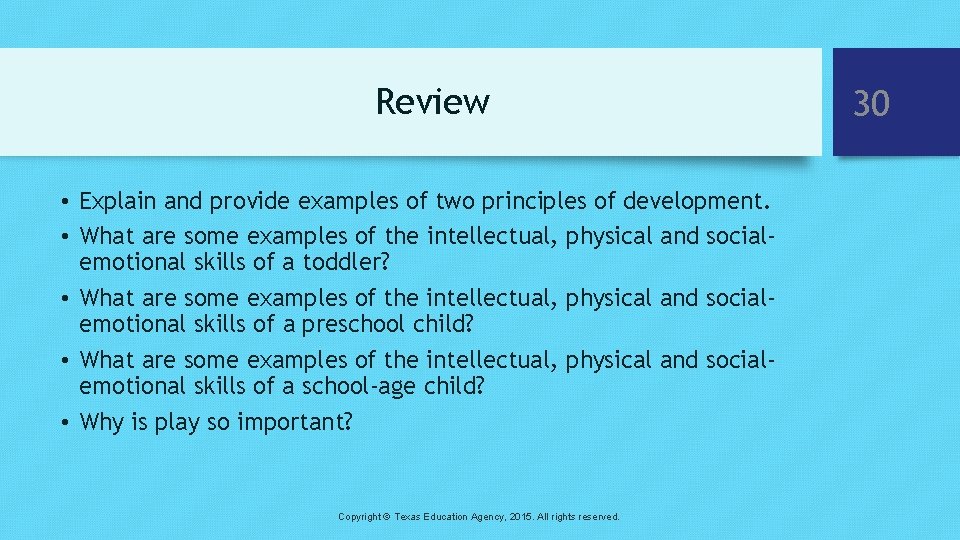 Review

30

• Explain and provide examples of two principles of development.
• What are some examples of the intellectual, physical and social-emotional skills of a toddler?
• What are some examples of the intellectual, physical and social-emotional skills of a preschool child?
• What are some examples of the intellectual, physical and social-emotional skills of a school-age child?
• Why is play so important?

Copyright © Texas Education Agency, 2015. All rights reserved.